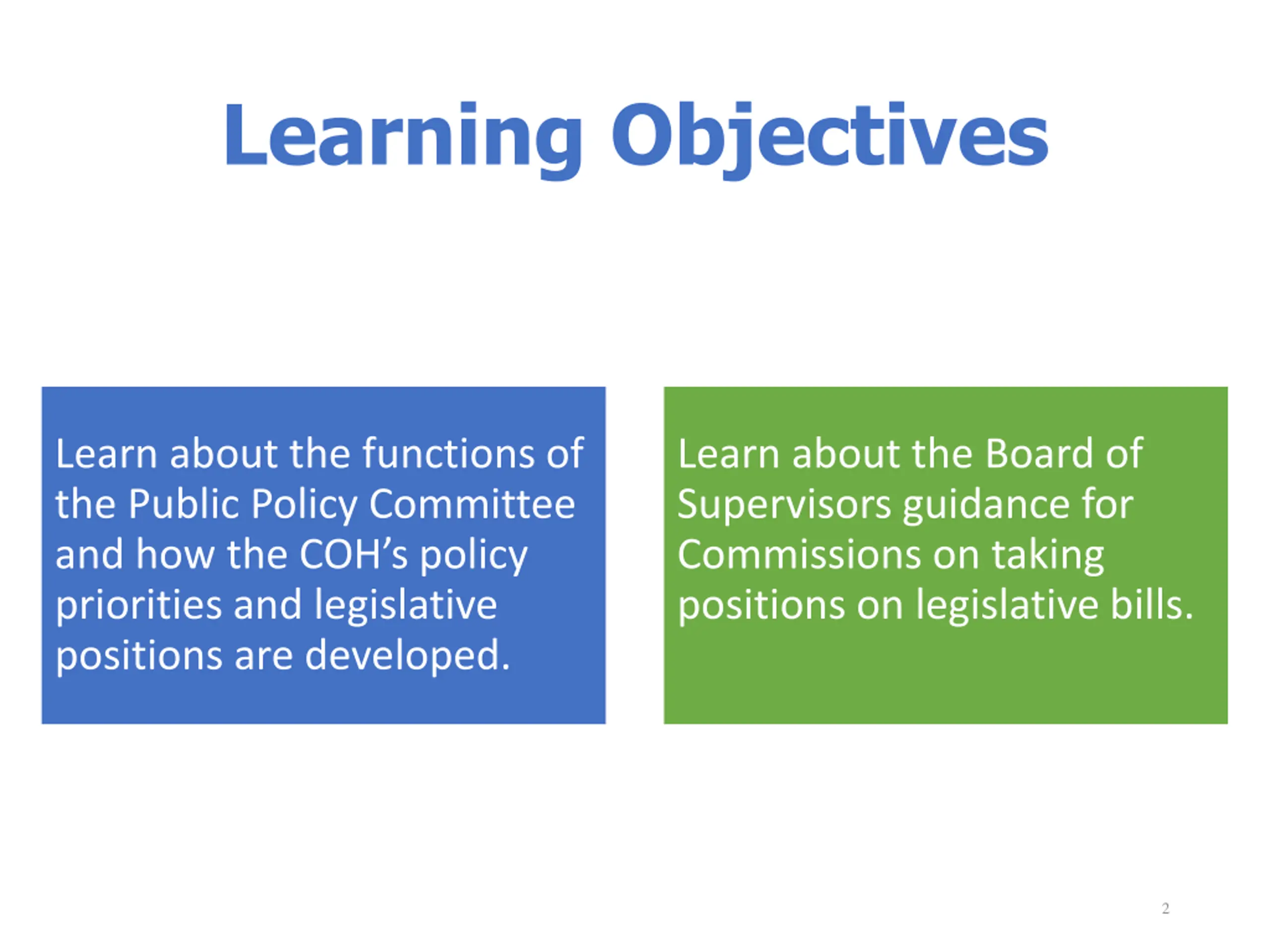 Learning Objectives

Learn about the functions of the Public Policy Committee and how the COH’s policy priorities and legislative positions are developed.

Learn about the Board of Supervisors guidance for Commissions on taking positions on legislative bills.

2